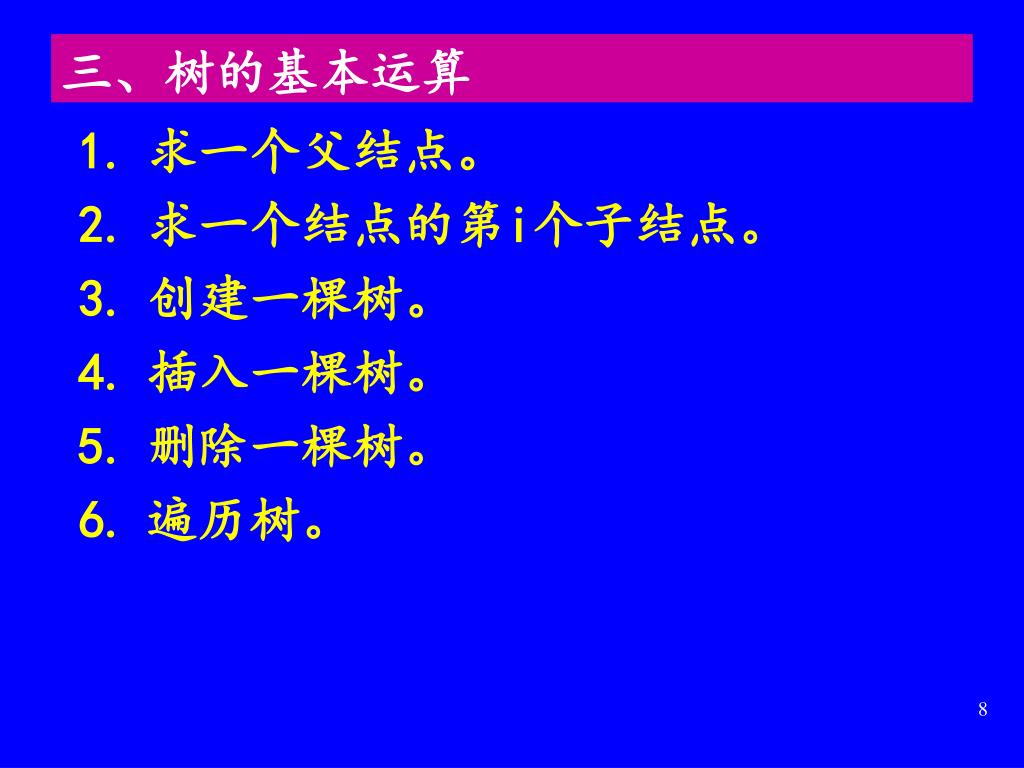 三、树的基本运算

1. 求一个父结点。

2. 求一个结点的第i个子结点。

3. 创建一棵树。

4. 插入一棵树。

5. 删除一棵树。

6. 遍历树。

8